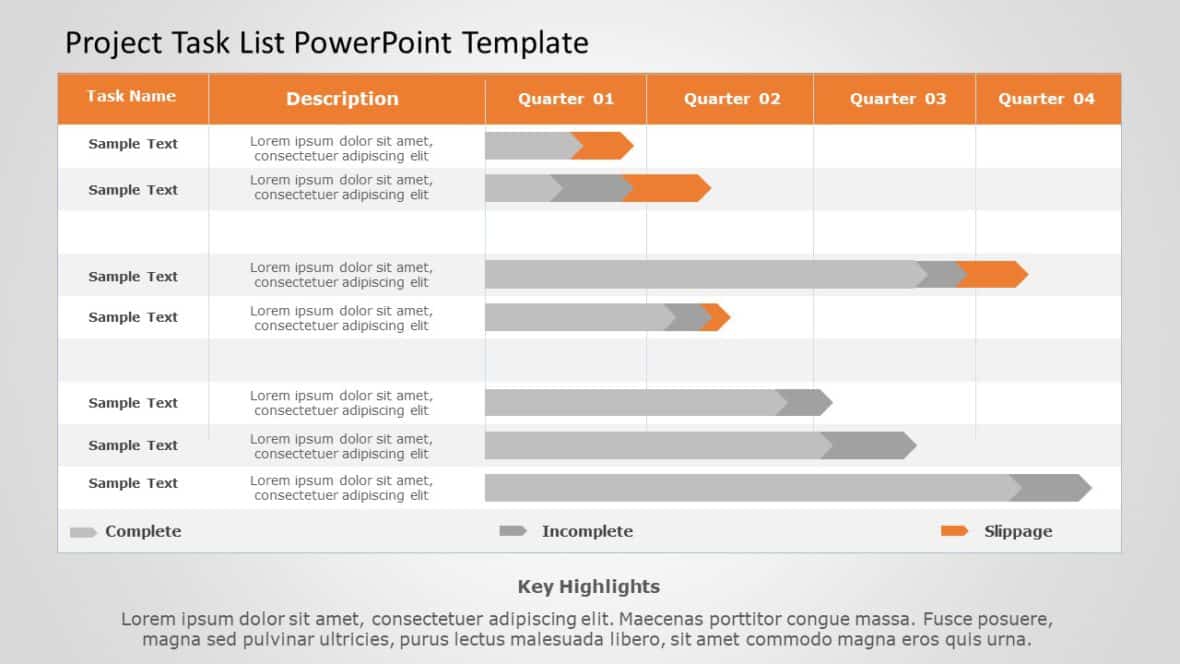 Project Task List PowerPoint Template

| Task Name | Description | Quarter 01 | Quarter 02 | Quarter 03 | Quarter 04 |
|---|---|---|---|---|---|
| Sample Text | Lorem ipsum dolor sit amet, consectetuer adipiscing elit | | | | |
| Sample Text | Lorem ipsum dolor sit amet, consectetuer adipiscing elit | | | | |
| | | | | | |
| Sample Text | Lorem ipsum dolor sit amet, consectetuer adipiscing elit | | | | |
| Sample Text | Lorem ipsum dolor sit amet, consectetuer adipiscing elit | | | | |
| | | | | | |
| Sample Text | Lorem ipsum dolor sit amet, consectetuer adipiscing elit | | | | |
| Sample Text | Lorem ipsum dolor sit amet, consectetuer adipiscing elit | | | | |
| Sample Text | Lorem ipsum dolor sit amet, consectetuer adipiscing elit | | | | |

Complete Incomplete Slippage

Key Highlights

Lorem ipsum dolor sit amet, consectetuer adipiscing elit. Maecenas porttitor congue massa. Fusce posuere, magna sed pulvinar ultricies, purus lectus malesuada libero, sit amet commodo magna eros quis urna.